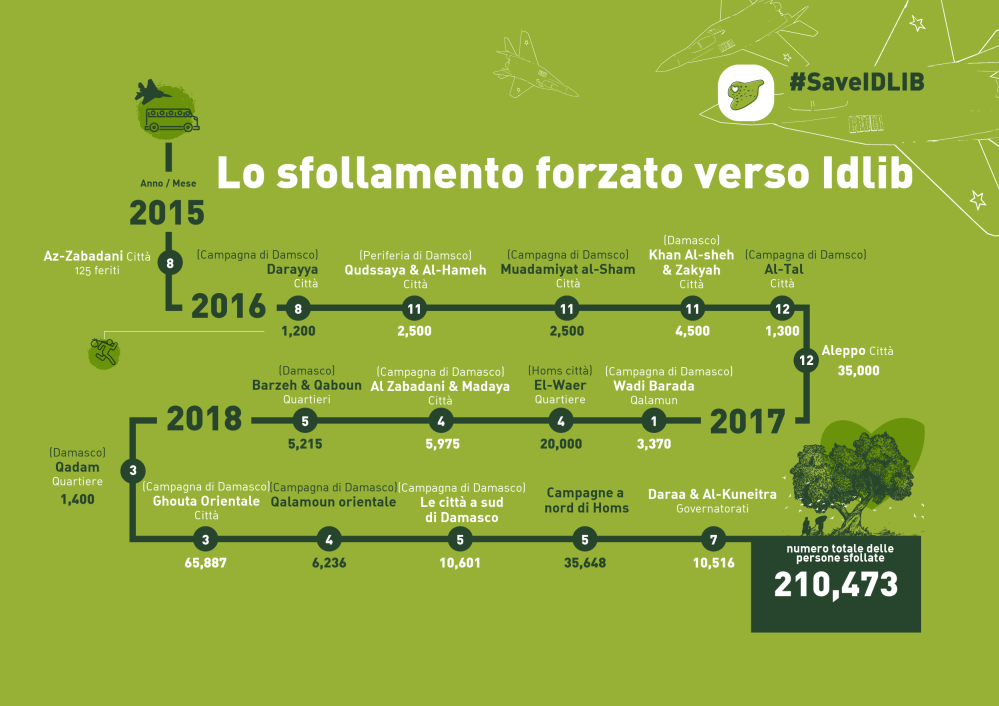 #SaveIDLIB

Lo sfollamento forzato verso Idlib

Anno / Mese
2015

Az-Zabadani Città
125 feriti
8

2016

(Campagna di Damsco)
Darayya
Città
8
1,200

(Periferia di Damsco)
Qudssaya & Al-Hameh
Città
11
2,500

(Campagna di Damsco)
Muadamiyat al-Sham
Città
11
2,500

(Damasco)
Khan Al-sheh & Zakyah
Città
11
4,500

(Campagna di Damsco)
Al-Tal
Città
12
1,300

12
Aleppo Città
35,000

2017

(Campagna di Damasco)
Wadi Barada
Qalamun
1
3,370

(Homs città)
El-Waer
Quartiere
4
20,000

(Campagna di Damasco)
Al Zabadani & Madaya
Città
4
5,975

(Damasco)
Barzeh & Qaboun
Quartieri
5
5,215

2018

(Damasco)
Qadam
Quartiere
1,400
3

(Campagna di Damasco)
Ghouta Orientale
Città
3
65,887

(Campagna di Damasco)
Qalamoun orientale
4
6,236

(Campagna di Damasco)
Le città a sud di Damasco
5
10,601

Campagne a nord di Homs
5
35,648

Daraa & Al-Kuneitra
Governatorati
7
10,516

numero totale delle persone sfollate
210,473